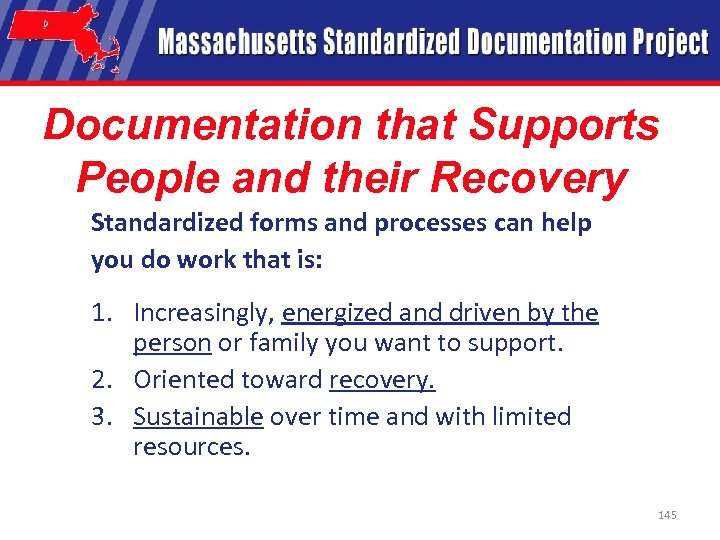 Massachusetts Standardized Documentation Project

Documentation that Supports People and their Recovery

Standardized forms and processes can help you do work that is:

1. Increasingly, energized and driven by the person or family you want to support.
2. Oriented toward recovery.
3. Sustainable over time and with limited resources.

145